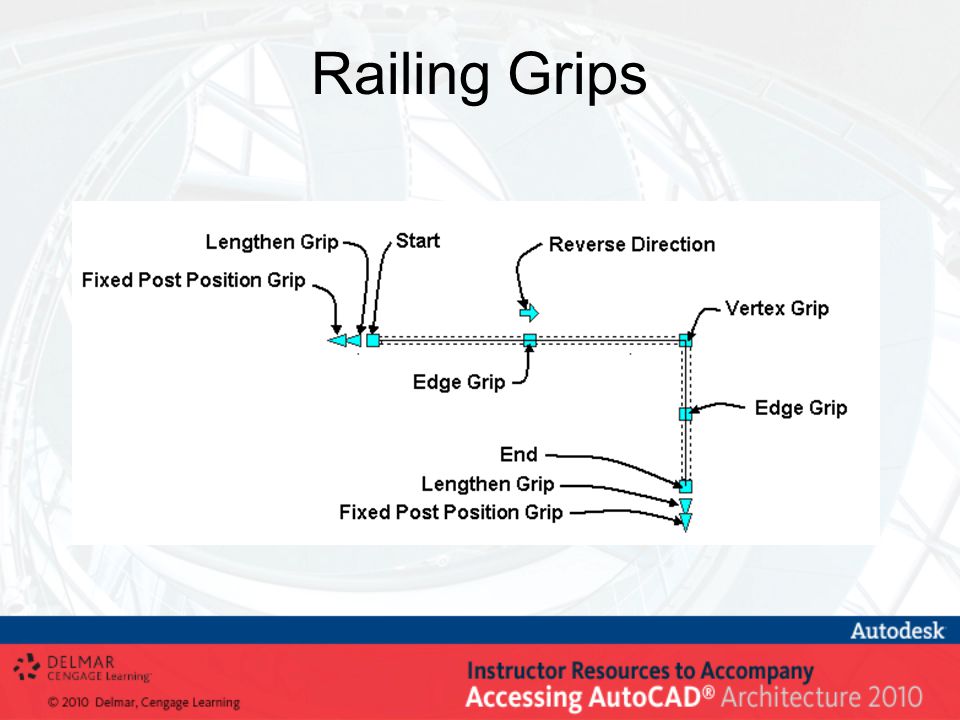 Railing Grips

Lengthen Grip
Start
Reverse Direction
Fixed Post Position Grip
Vertex Grip
Edge Grip
Edge Grip
End
Lengthen Grip
Fixed Post Position Grip

Autodesk

DELMAR
CENGAGE Learning

© 2010 Delmar, Cengage Learning

Instructor Resources to Accompany
Accessing AutoCAD® Architecture 2010